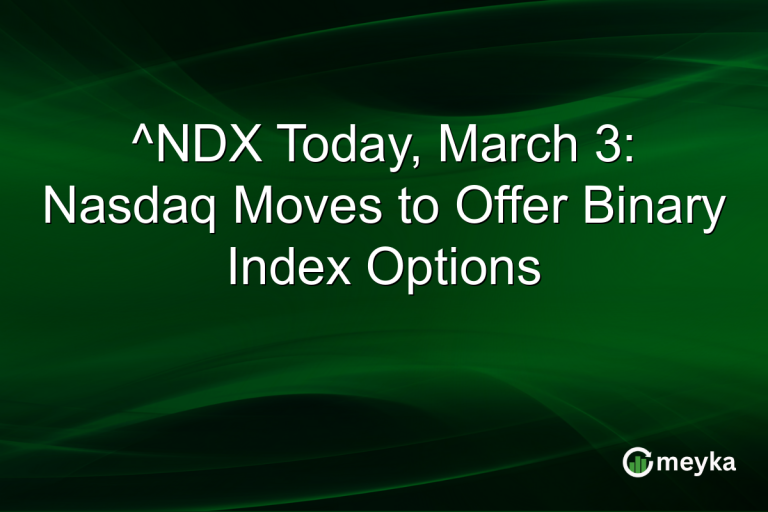 ^NDX Today, March 3: Nasdaq Moves to Offer Binary Index Options

meyka